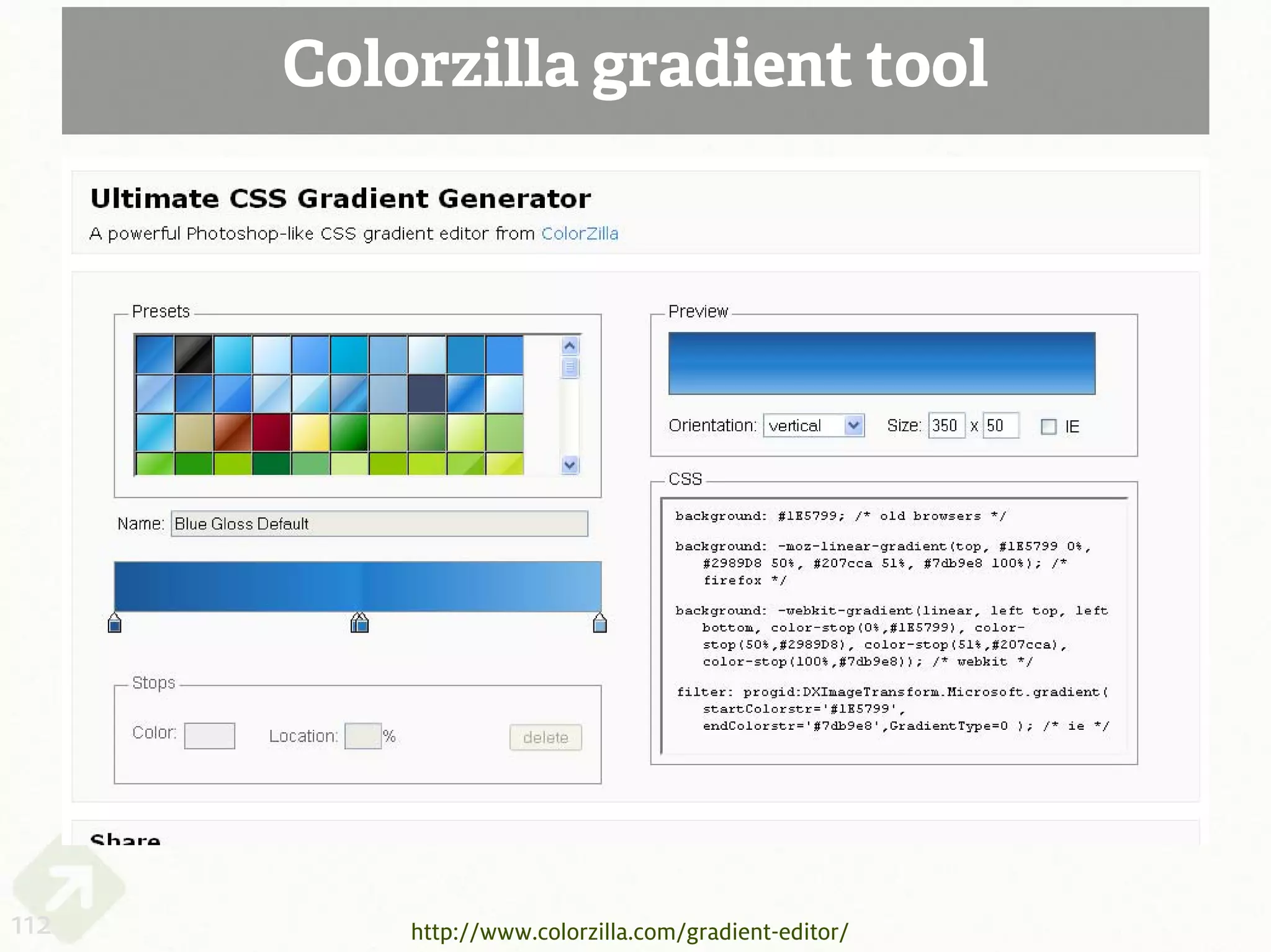 Colorzilla gradient tool

Ultimate CSS Gradient Generator

A powerful Photoshop-like CSS gradient editor from ColorZilla

Presets

Name: Blue Gloss Default

Stops

Color: Location: % delete

Preview

Orientation: vertical Size: 350 x 50 IE

CSS

background: #1E5799; /* old browsers */

background: -moz-linear-gradient(top, #1E5799 0%, #2989D8 50%, #207cca 51%, #7db9e8 100%); /* firefox */

background: -webkit-gradient(linear, left top, left bottom, color-stop(0%,#1E5799), color-stop(50%,#2989D8), color-stop(51%,#207cca), color-stop(100%,#7db9e8)); /* webkit */

filter: progid:DXImageTransform.Microsoft.gradient( startColorstr='#1E5799', endColorstr='#7db9e8',GradientType=0 ); /* ie */

Share

112

http://www.colorzilla.com/gradient-editor/